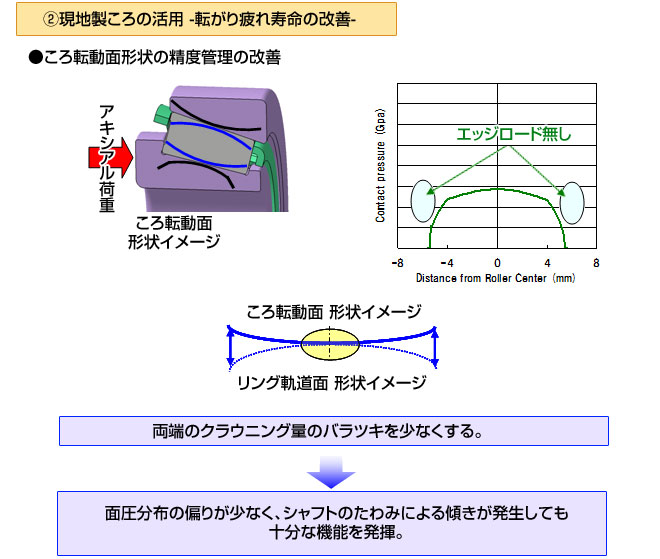 ②現地製ころの活用 -転がり疲れ寿命の改善-

●ころ転動面形状の精度管理の改善

アキシアル荷重

ころ転動面
形状イメージ

Contact pressure (Gpa)

エッジロード無し

-8 -4 0 4 8

Distance from Roller Center (mm)

ころ転動面 形状イメージ

リング軌道面 形状イメージ

両端のクラウニング量のバラツキを少なくする。

面圧分布の偏りが少なく、シャフトのたわみによる傾きが発生しても
十分な機能を発揮。